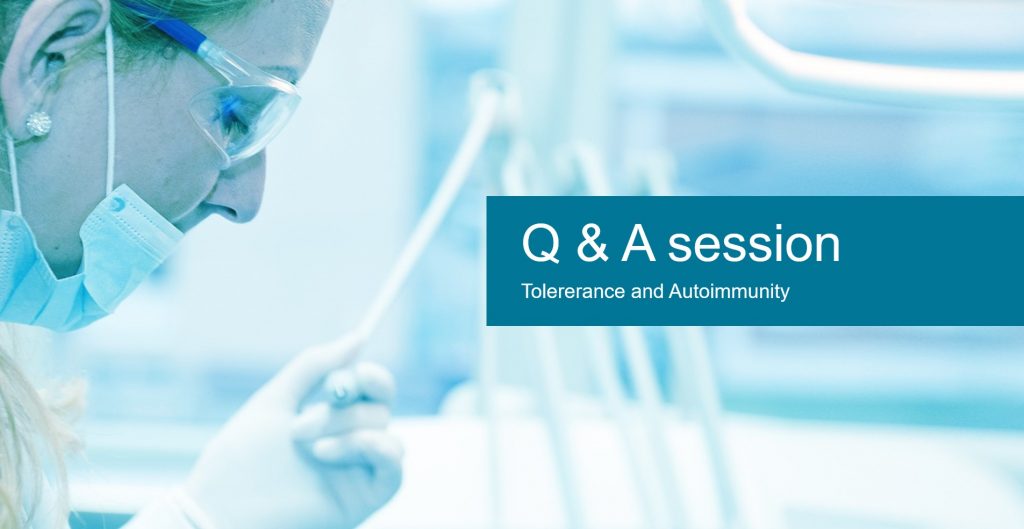 Q & A session

Tolererance and Autoimmunity